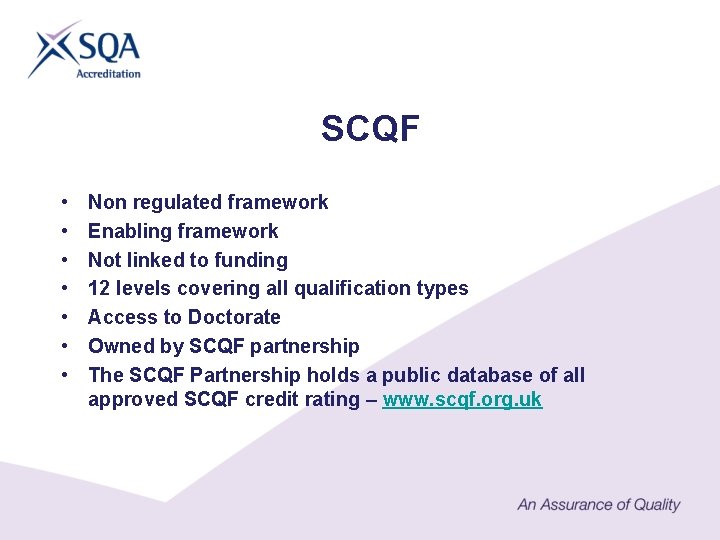 SQA
Accreditation

SCQF

• Non regulated framework
• Enabling framework
• Not linked to funding
• 12 levels covering all qualification types
• Access to Doctorate
• Owned by SCQF partnership
• The SCQF Partnership holds a public database of all approved SCQF credit rating – www.scqf.org.uk

An Assurance of Quality